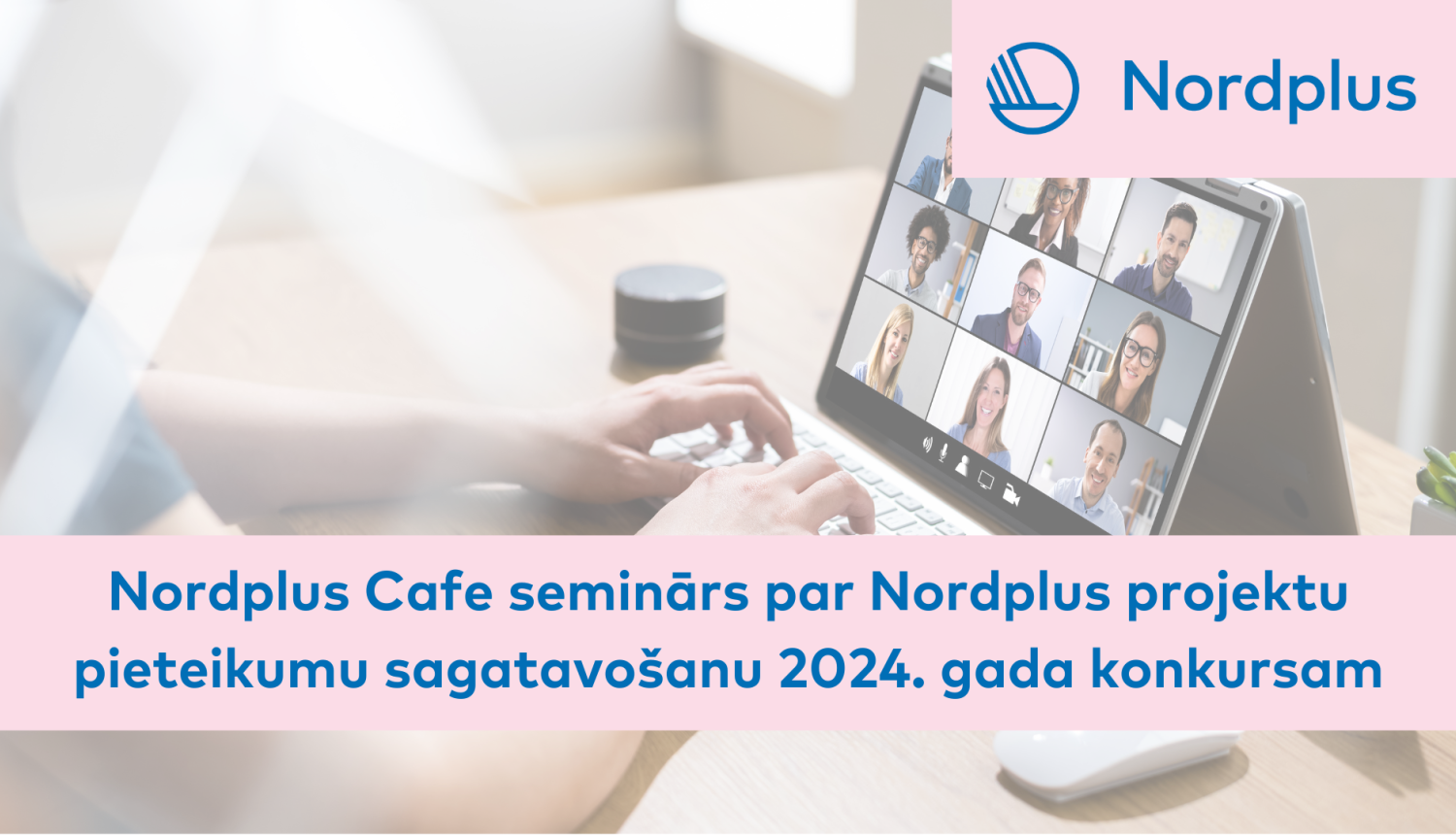 Nordplus

Nordplus Cafe seminārs par Nordplus projektu pieteikumu sagatavošanu 2024. gada konkursam